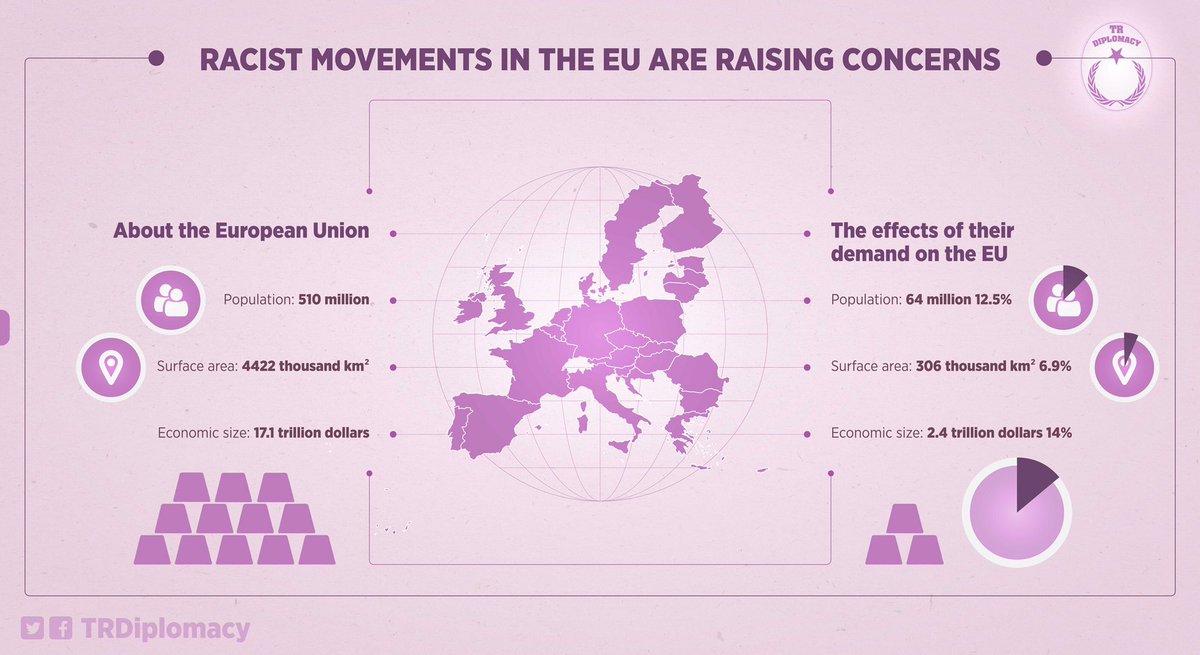 RACIST MOVEMENTS IN THE EU ARE RAISING CONCERNS

TR DIPLOMACY

About the European Union

Population: **510 million**

Surface area: **4422 thousand km²**

Economic size: **17.1 trillion dollars**

The effects of their demand on the EU

Population: **64 million 12.5%**

Surface area: **306 thousand km² 6.9%**

Economic size: **2.4 trillion dollars 14%**

TRDiplomacy